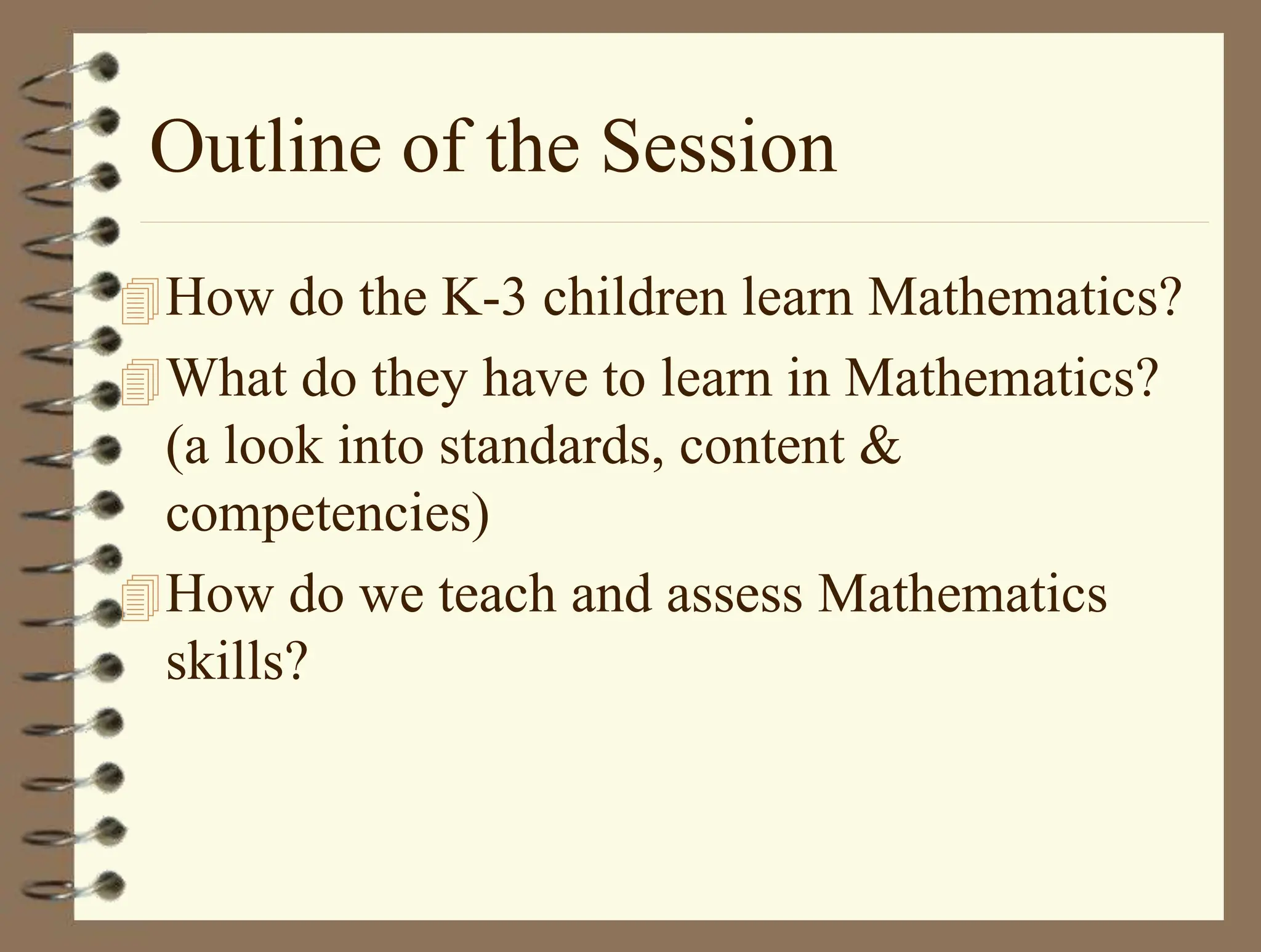 Outline of the Session

How do the K-3 children learn Mathematics?

What do they have to learn in Mathematics? (a look into standards, content & competencies)

How do we teach and assess Mathematics skills?